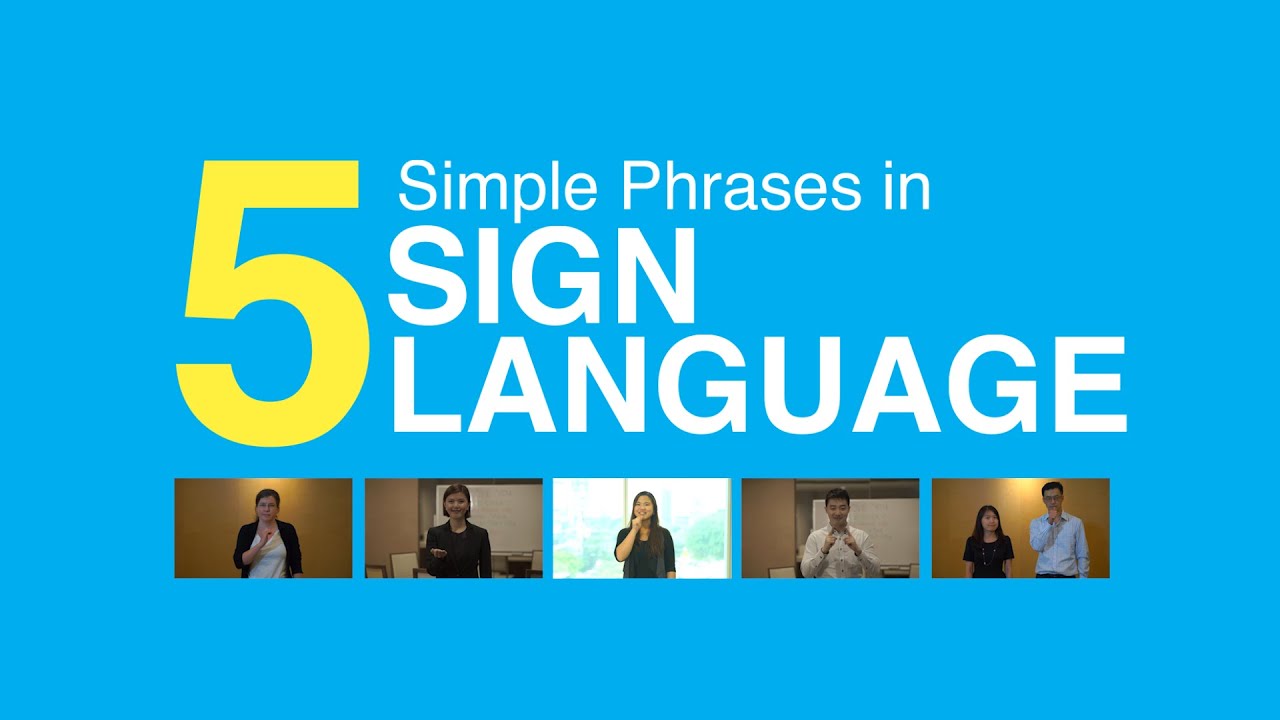 5 Simple Phrases in SIGN LANGUAGE